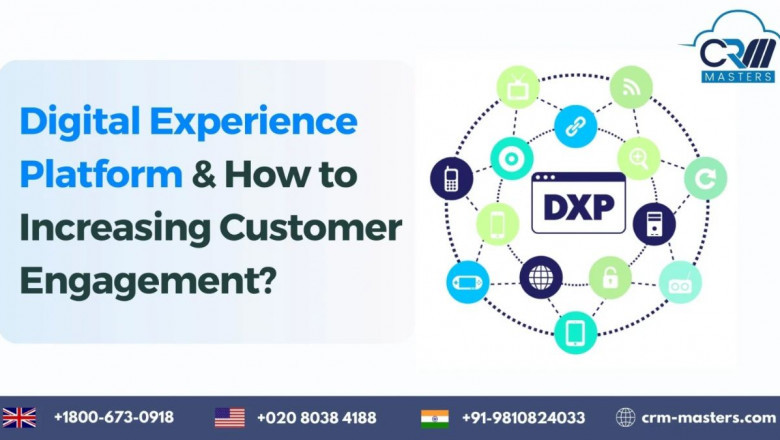 CRM MASTERS

Digital Experience Platform & How to Increasing Customer Engagement?

DXP

+1800-673-0918 +020 8038 4188 +91-9810824033 crm-masters.com